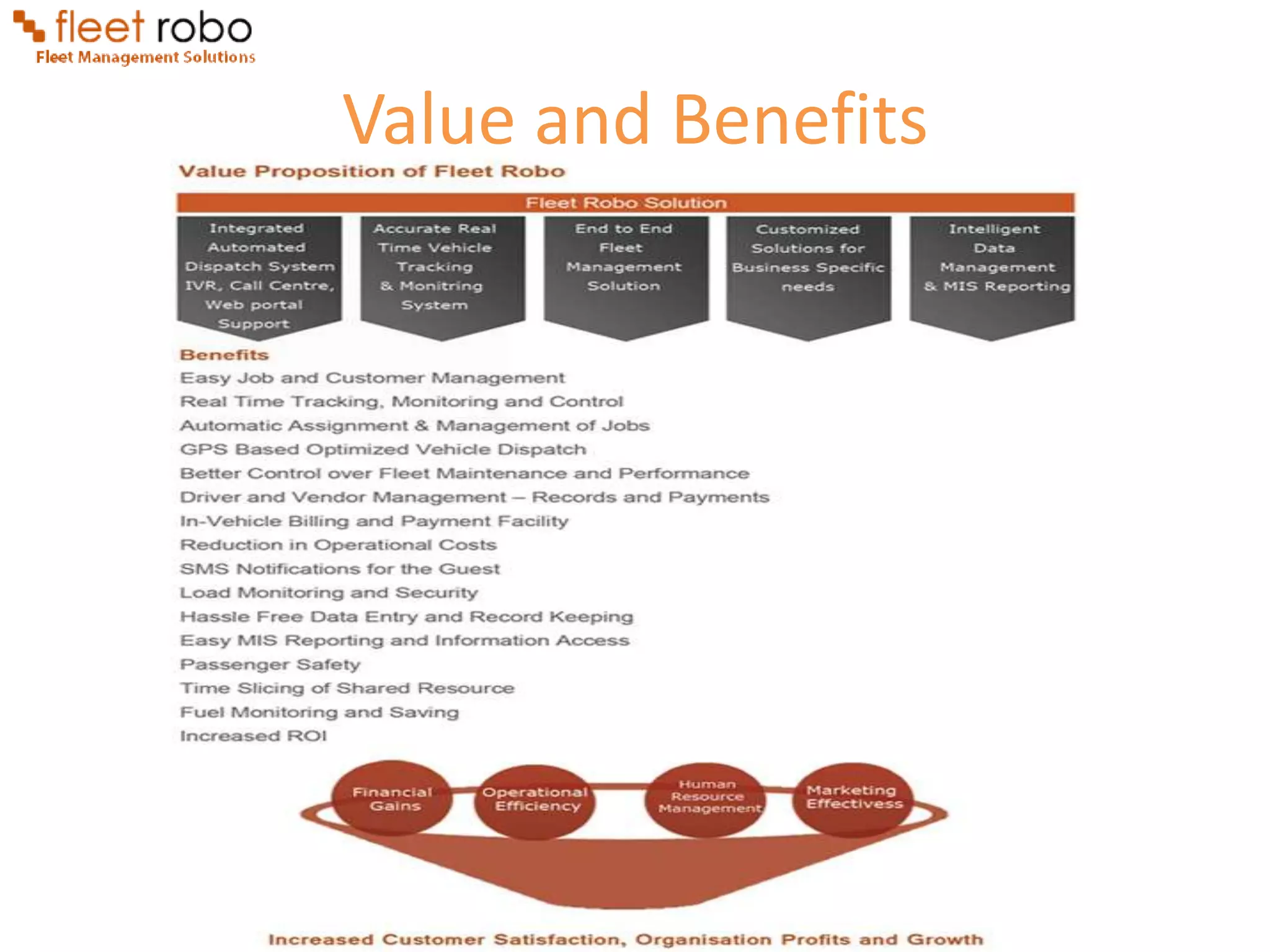 fleet robo
Fleet Management Solutions

Value and Benefits

Value Proposition of Fleet Robo

Fleet Robo Solution

Integrated Automated Dispatch System IVR, Call Centre, Web portal Support

Accurate Real Time Vehicle Tracking & Monitring System

End to End Fleet Management Solution

Customized Solutions for Business Specific needs

Intelligent Data Management & MIS Reporting

Benefits
Easy Job and Customer Management
Real Time Tracking, Monitoring and Control
Automatic Assignment & Management of Jobs
GPS Based Optimized Vehicle Dispatch
Better Control over Fleet Maintenance and Performance
Driver and Vendor Management – Records and Payments
In-Vehicle Billing and Payment Facility
Reduction in Operational Costs
SMS Notifications for the Guest
Load Monitoring and Security
Hassle Free Data Entry and Record Keeping
Easy MIS Reporting and Information Access
Passenger Safety
Time Slicing of Shared Resource
Fuel Monitoring and Saving
Increased ROI

Financial Gains

Operational Efficiency

Human Resource Management

Marketing Effectivess

Increased Customer Satisfaction, Organisation Profits and Growth